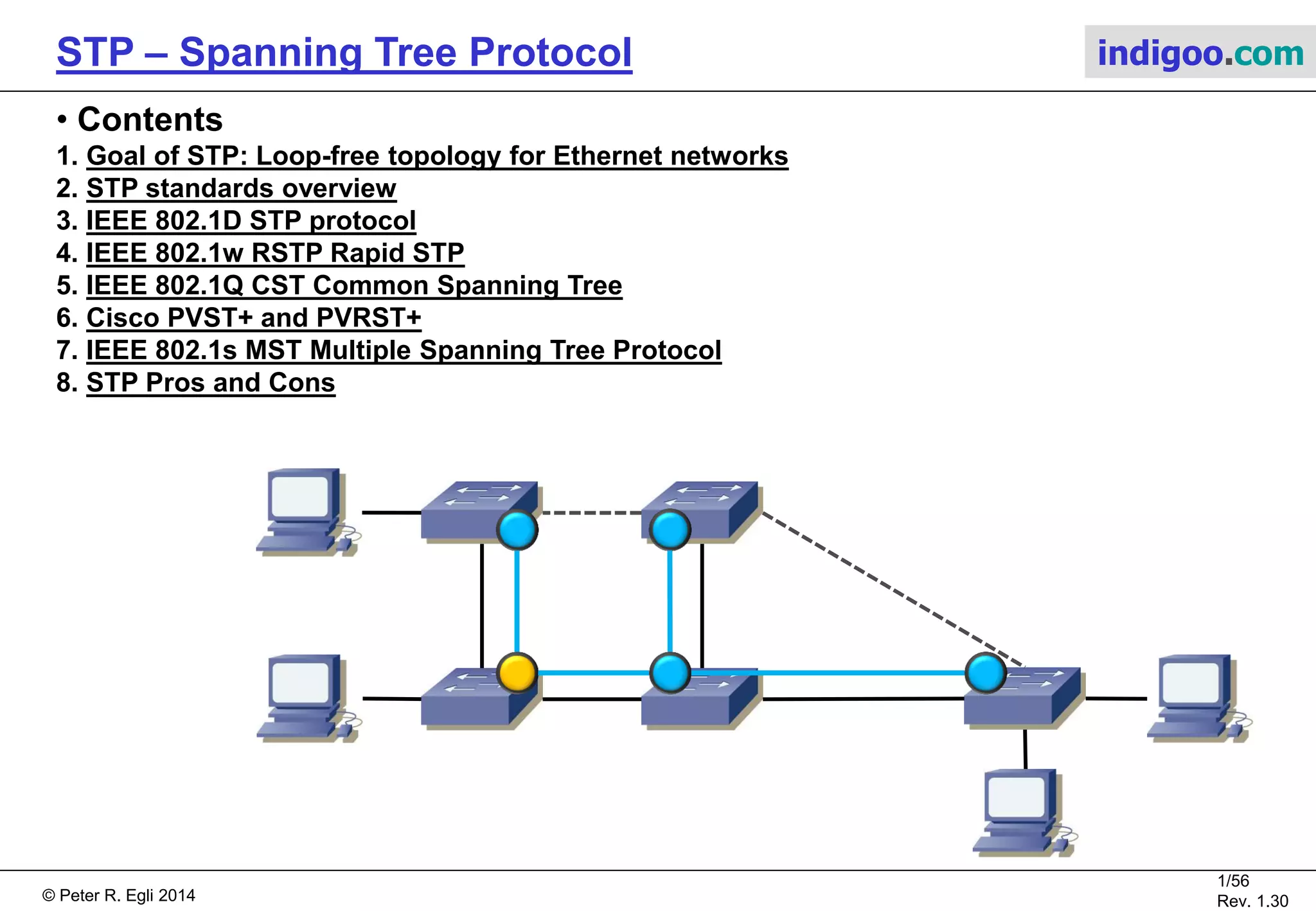 STP – Spanning Tree Protocol

indigoo.com

• Contents

1. Goal of STP: Loop-free topology for Ethernet networks
2. STP standards overview
3. IEEE 802.1D STP protocol
4. IEEE 802.1w RSTP Rapid STP
5. IEEE 802.1Q CST Common Spanning Tree
6. Cisco PVST+ and PVRST+
7. IEEE 802.1s MST Multiple Spanning Tree Protocol
8. STP Pros and Cons

© Peter R. Egli 2014

1/56
Rev. 1.30